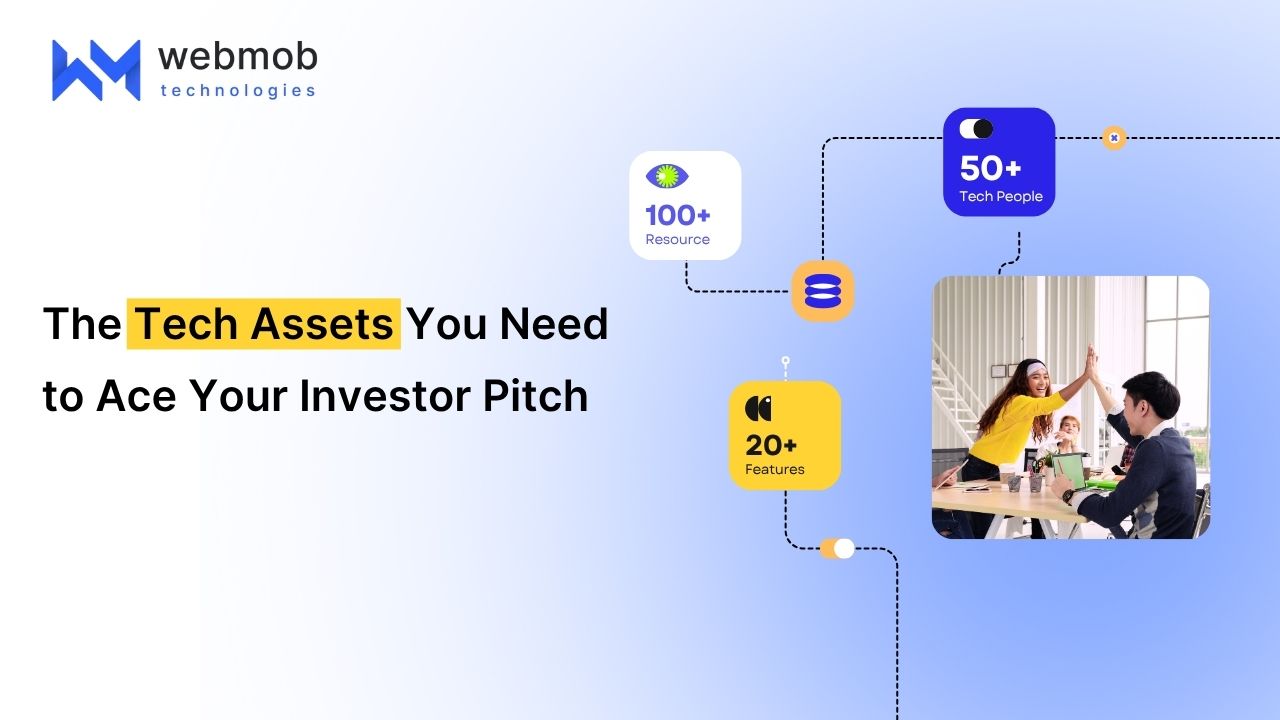 webmob
technologies

The Tech Assets You Need to Ace Your Investor Pitch

100+
Resource

50+
Tech People

20+
Features